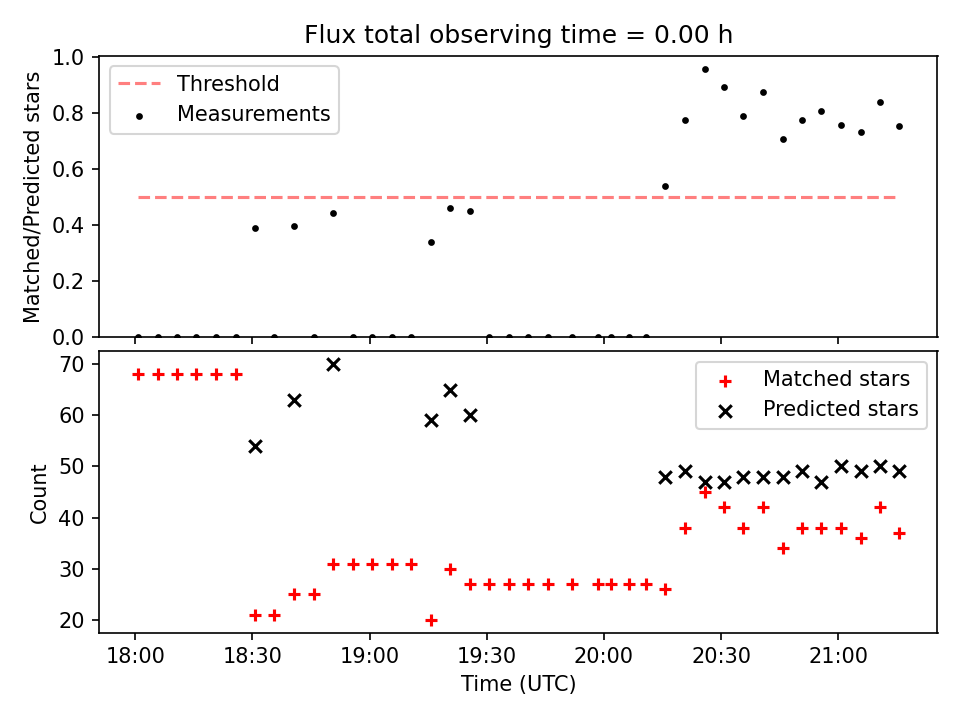 Flux total observing time = 0.00 h

Threshold
Measurements

Matched/Predicted stars

1.0
0.8
0.6
0.4
0.2
0.0

Matched stars
Predicted stars

Count

70
60
50
40
30
20

18:00
18:30
19:00
19:30
20:00
20:30
21:00

Time (UTC)